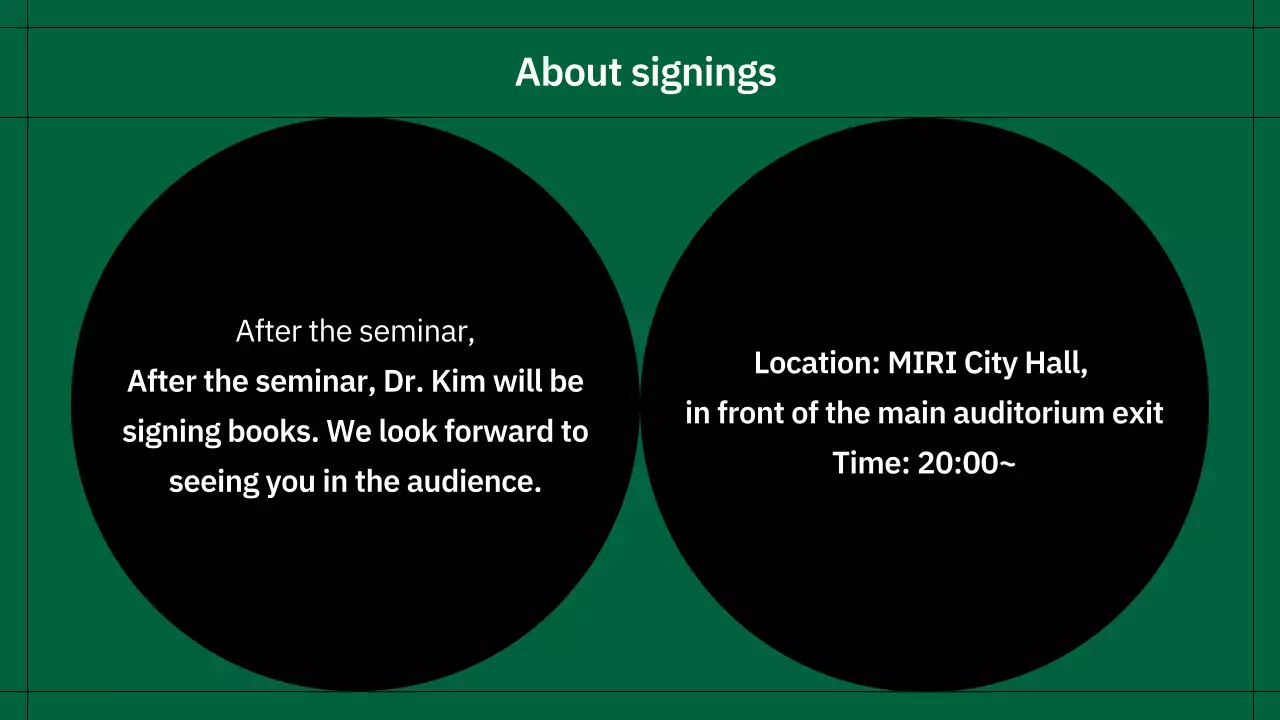 About signings

After the seminar,
After the seminar, Dr. Kim will be signing books. We look forward to seeing you in the audience.

Location: MIRI City Hall,
in front of the main auditorium exit
Time: 20:00~